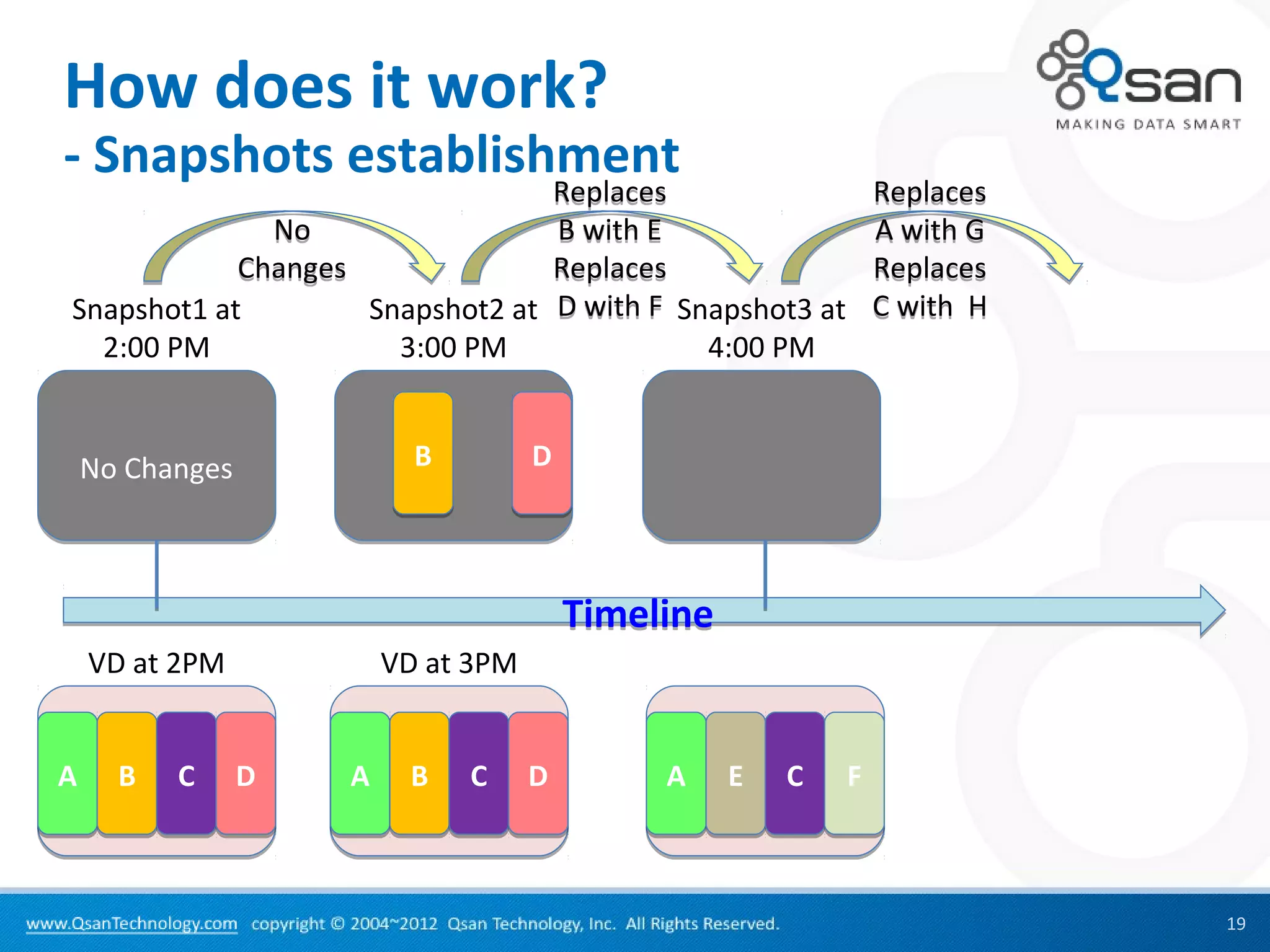 How does it work?
- Snapshots establishment

Qsan
MAKING DATA SMART

No Changes

Replaces B with E Replaces D with F

Replaces A with G Replaces C with H

Snapshot1 at 2:00 PM

Snapshot2 at 3:00 PM

Snapshot3 at 4:00 PM

No Changes

B

D

Timeline

VD at 2PM

VD at 3PM

A B C D

A B C D

A E C F

www.QsanTechnology.com copyright © 2004~2012 Qsan Technology, Inc. All Rights Reserved.

19